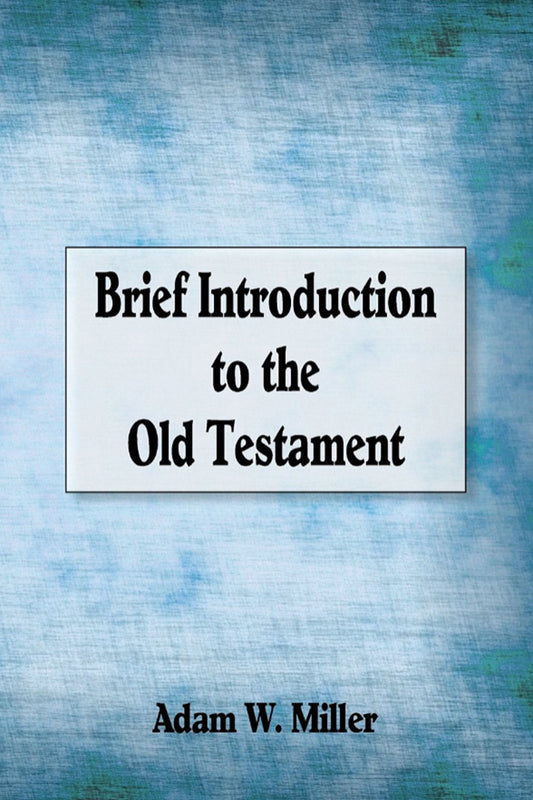 Brief Introduction to the Old Testament

Adam W. Miller